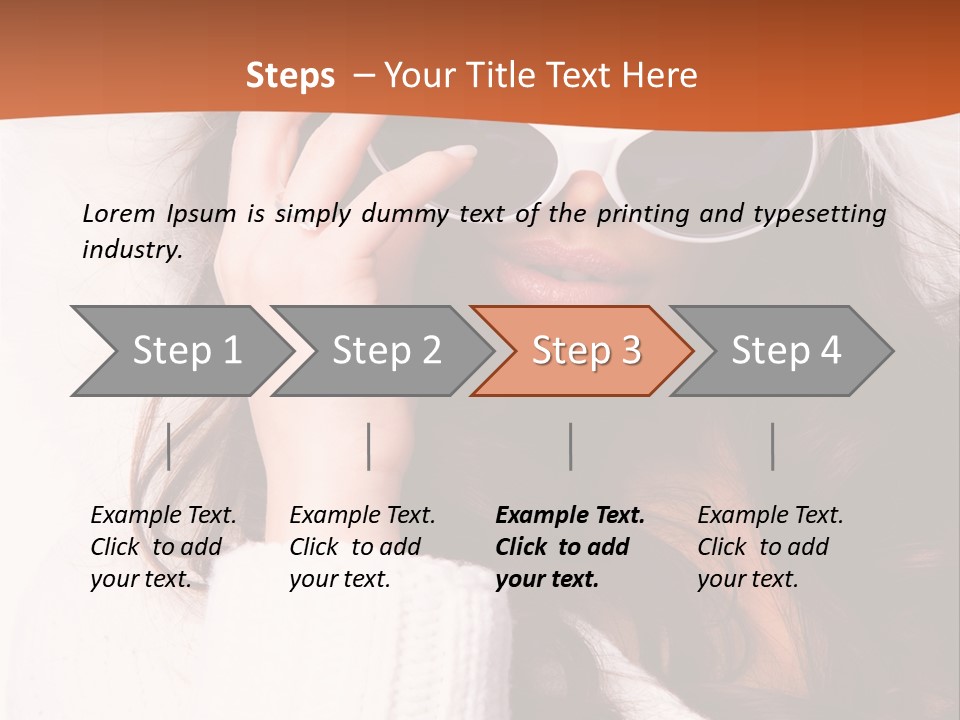 Steps – Your Title Text Here

Lorem Ipsum is simply dummy text of the printing and typesetting industry.

Step 1

Step 2

Step 3

Step 4

Example Text. Click to add your text.

Example Text. Click to add your text.

Example Text. Click to add your text.

Example Text. Click to add your text.